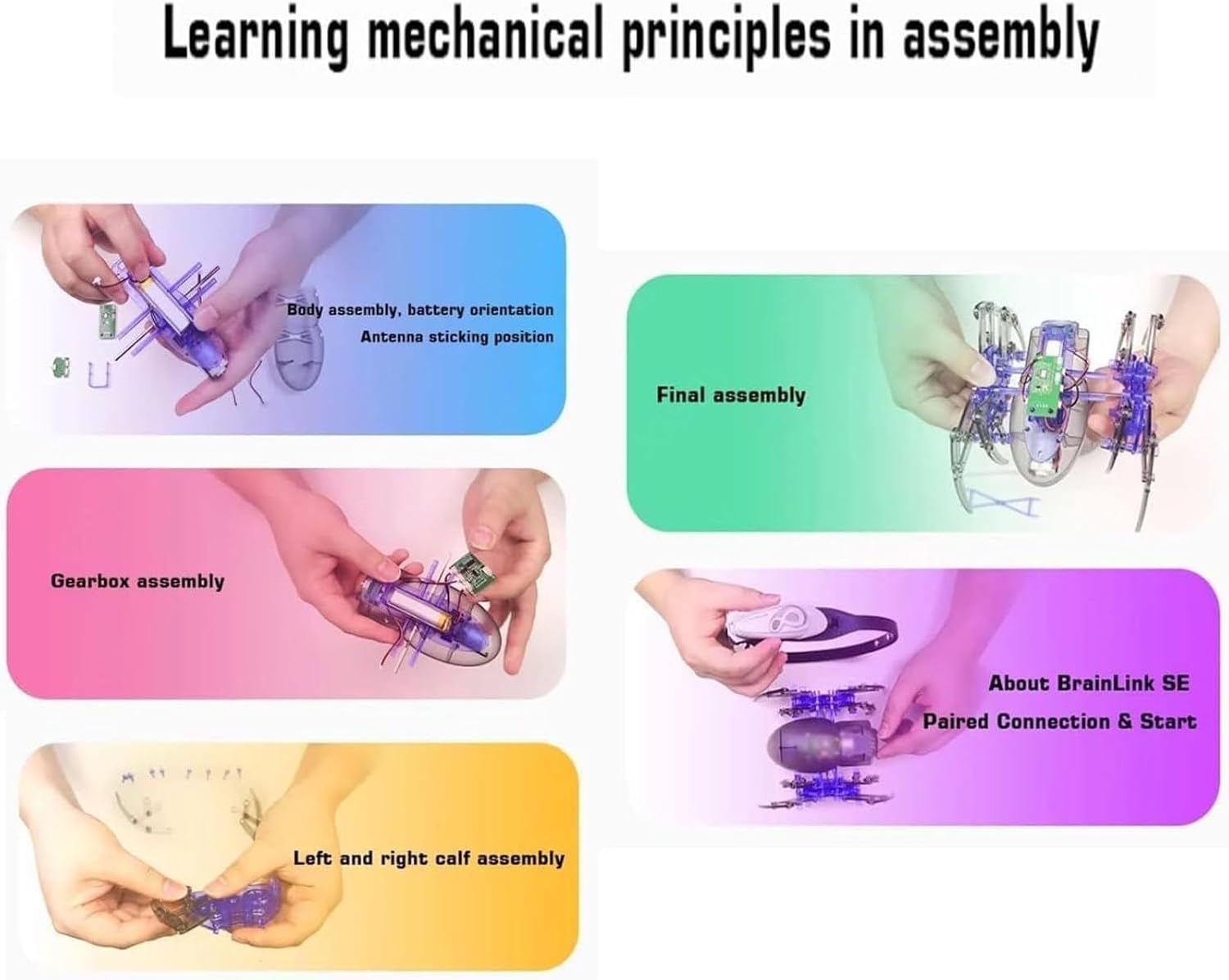 Learning mechanical principles in assembly

Body assembly, battery orientation
Antenna sticking position

Gearbox assembly

Left and right calf assembly

Final assembly

About BrainLink SE
Paired Connection & Start